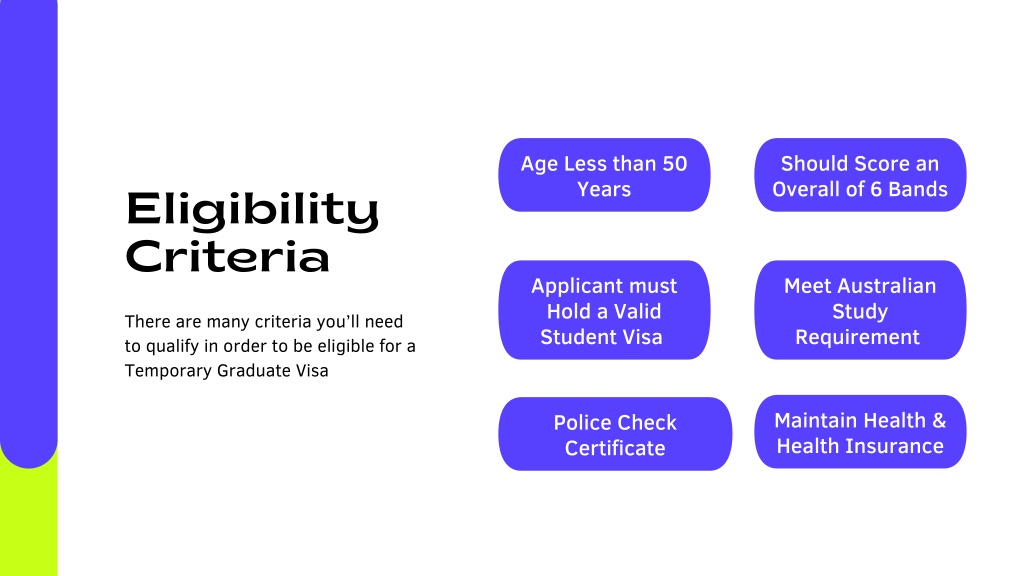 Eligibility Criteria

There are many criteria you'll need to qualify in order to be eligible for a Temporary Graduate Visa

Age Less than 50 Years

Should Score an Overall of 6 Bands

Applicant must Hold a Valid Student Visa

Meet Australian Study Requirement

Police Check Certificate

Maintain Health & Health Insurance